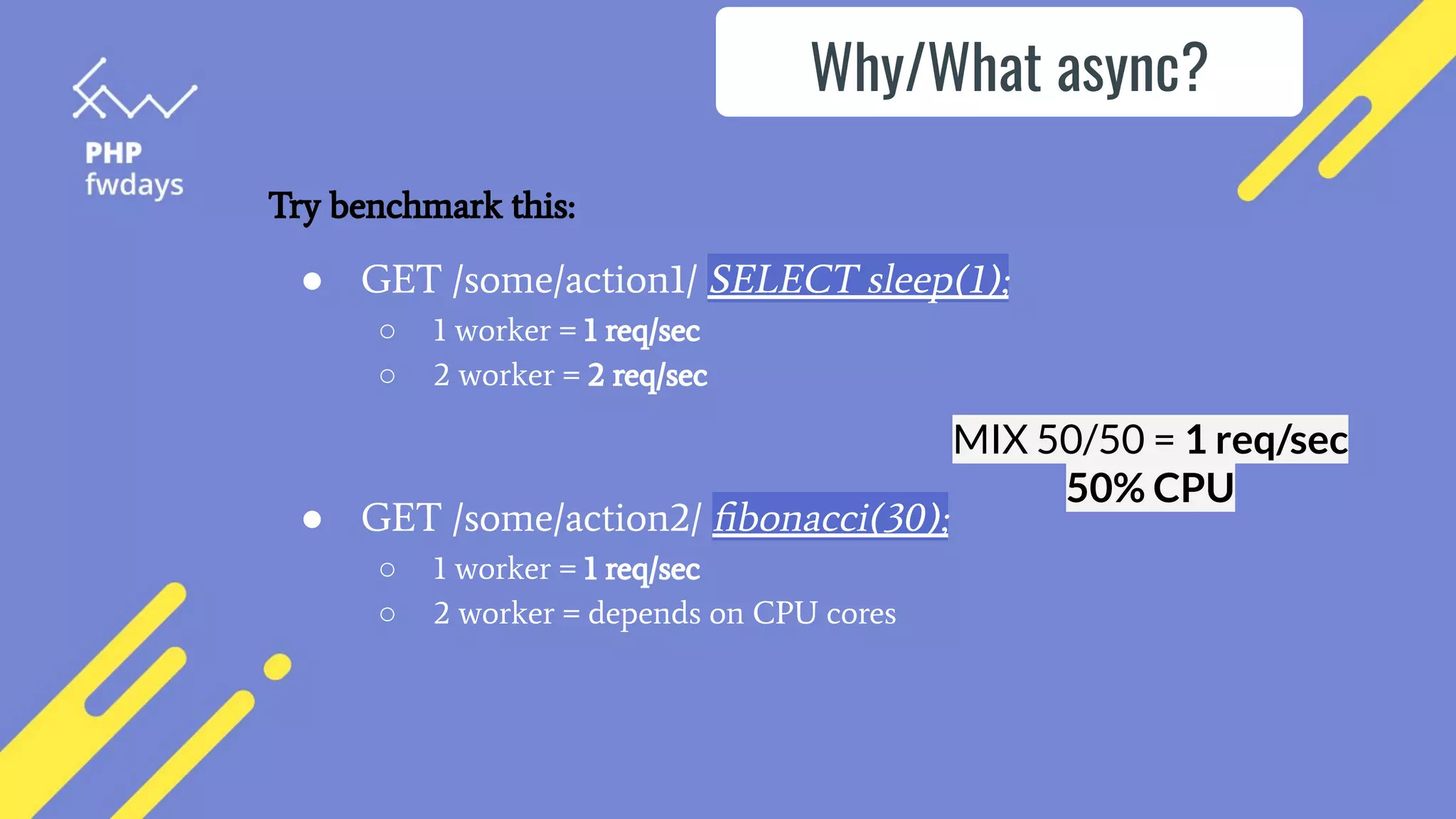 PHP
fwdays

Why/What async?

Try benchmark this:

● GET /some/action1/ SELECT sleep(1);
○ 1 worker = 1 req/sec
○ 2 worker = 2 req/sec

MIX 50/50 = 1 req/sec
50% CPU

● GET /some/action2/ fibonacci(30);
○ 1 worker = 1 req/sec
○ 2 worker = depends on CPU cores